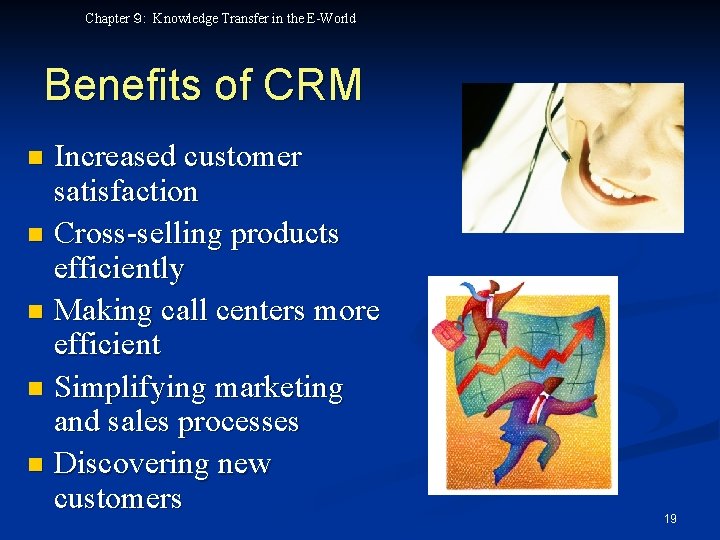 Chapter 9: Knowledge Transfer in the E-World

Benefits of CRM

- Increased customer satisfaction
- Cross-selling products efficiently
- Making call centers more efficient
- Simplifying marketing and sales processes
- Discovering new customers

19